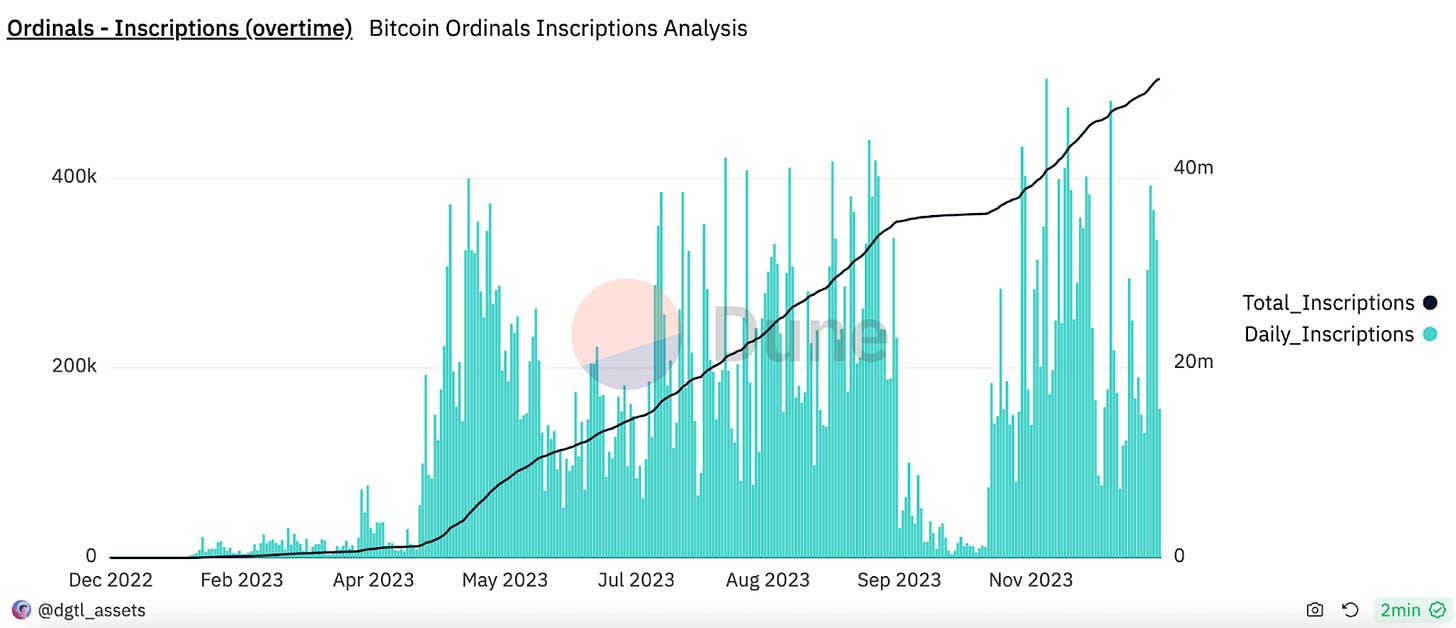 Ordinals - Inscriptions (overtime) Bitcoin Ordinals Inscriptions Analysis

400k
200k
0

40m
20m
0

Dune

Total_Inscriptions
Daily_Inscriptions

Dec 2022 Feb 2023 Apr 2023 May 2023 Jul 2023 Aug 2023 Sep 2023 Nov 2023

@dgtl_assets

2min